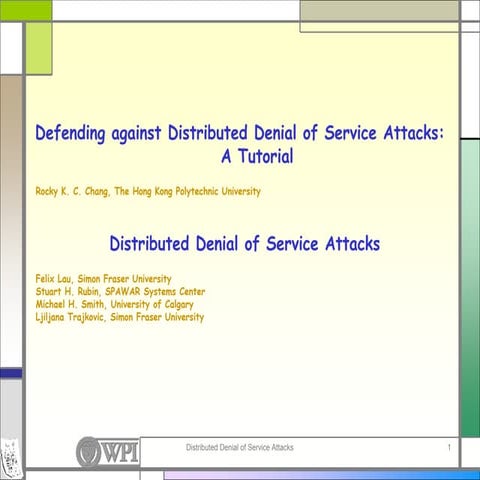 Defending against Distributed Denial of Service Attacks: A Tutorial

Rocky K. C. Chang, The Hong Kong Polytechnic University

Distributed Denial of Service Attacks

Felix Lau, Simon Fraser University
Stuart H. Rubin, SPAWAR Systems Center
Michael H. Smith, University of Calgary
Ljiljana Trajkovic, Simon Fraser University

WPI

Distributed Denial of Service Attacks

1